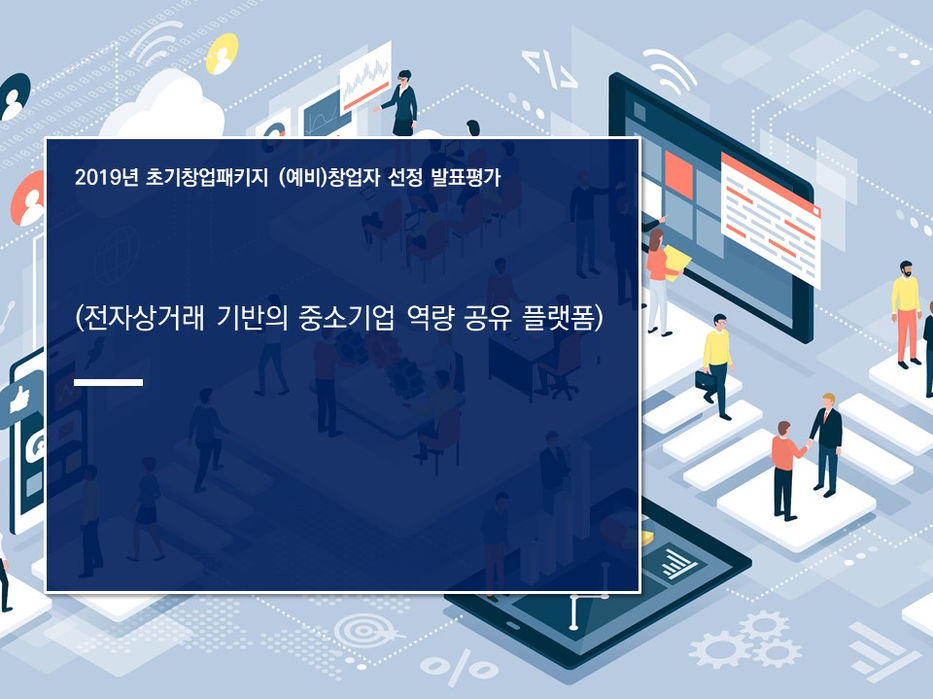 2019년 초기창업패키지 (예비)창업자 선정 발표평가

(전자상거래 기반의 중소기업 역량 공유 플랫폼)